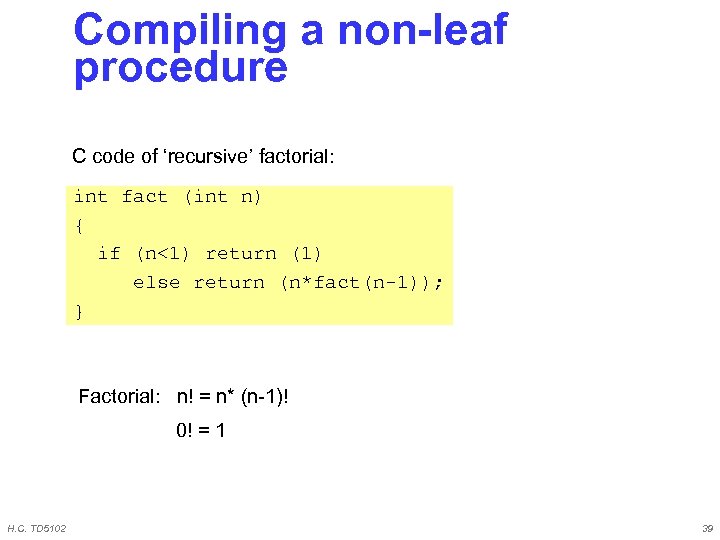 Compiling a non-leaf procedure

C code of ‘recursive’ factorial:

int fact (int n)
{
  if (n<1) return (1)
     else return (n*fact(n-1));
}

Factorial: n! = n* (n-1)!

0! = 1

H.C. TD5102

39